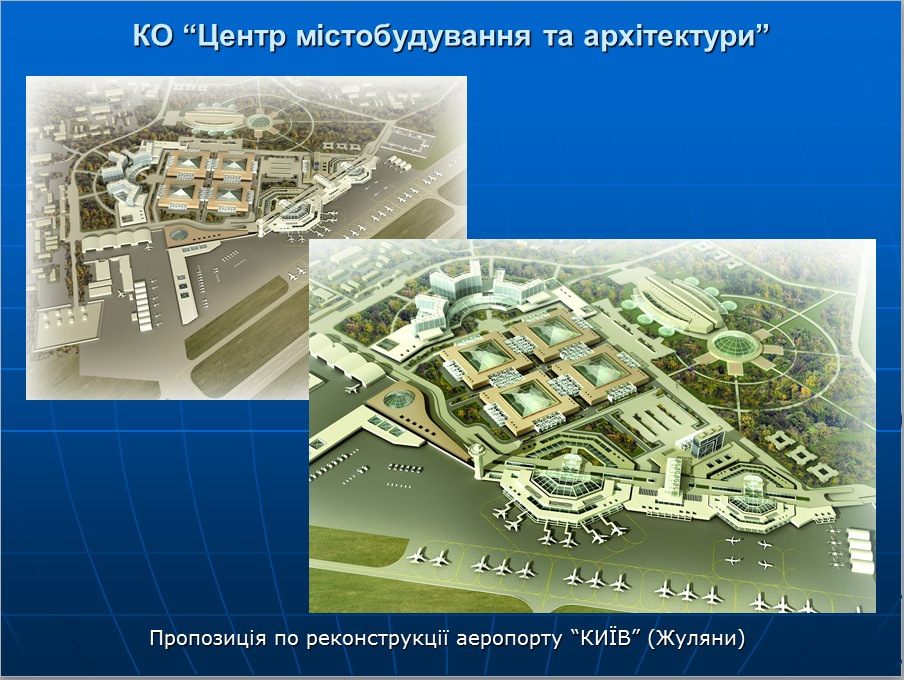 КО “Центр містобудування та архітектури”

Пропозиція по реконструкції аеропорту “КИЇВ” (Жуляни)